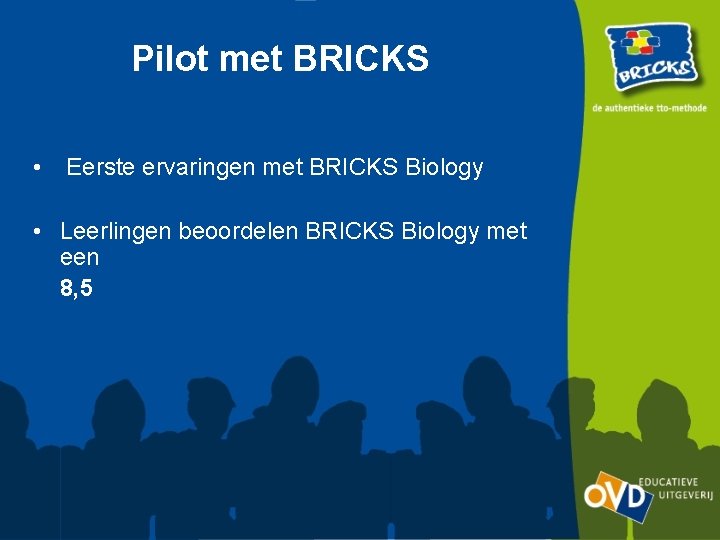 Pilot met BRICKS

BRICKS

de authentieke tto-methode

• Eerste ervaringen met BRICKS Biology

• Leerlingen beoordelen BRICKS Biology met een
8,5

OVD EDUCATIEVE UITGEVERIJ